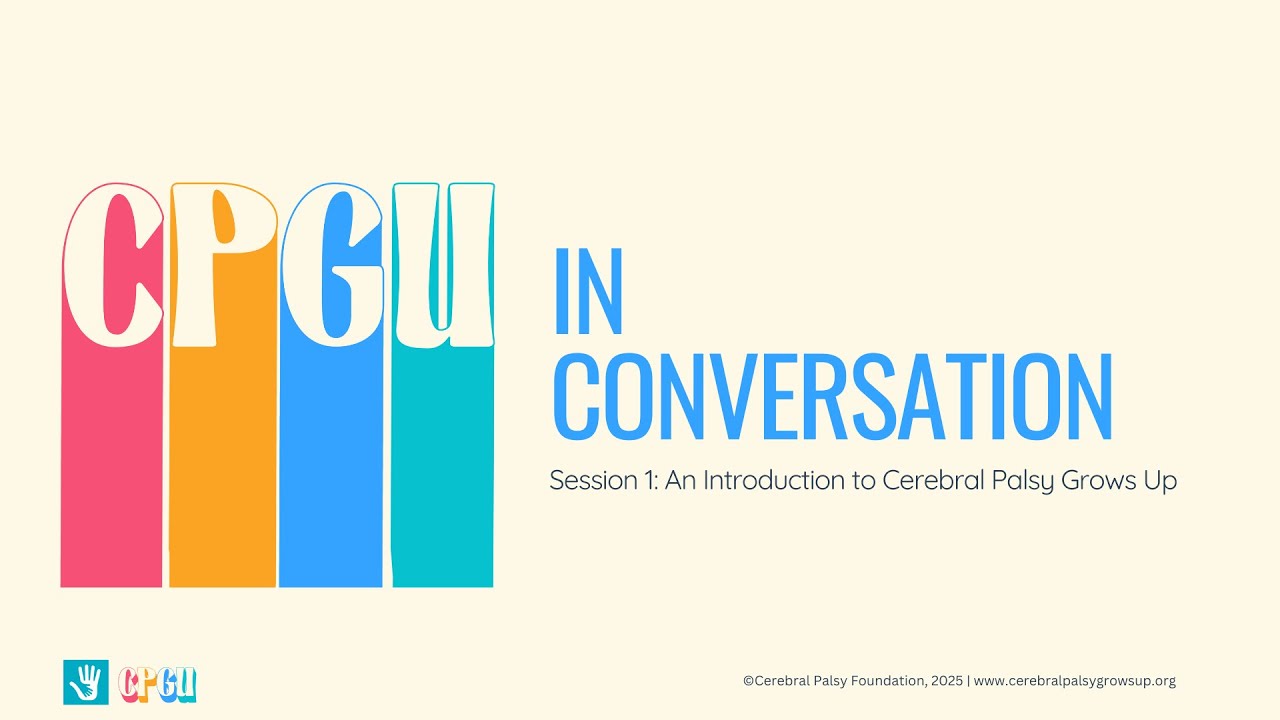 CPGU

IN CONVERSATION

Session 1: An Introduction to Cerebral Palsy Grows Up

CPGU

©Cerebral Palsy Foundation, 2025 | www.cerebralpalsygrowsup.org